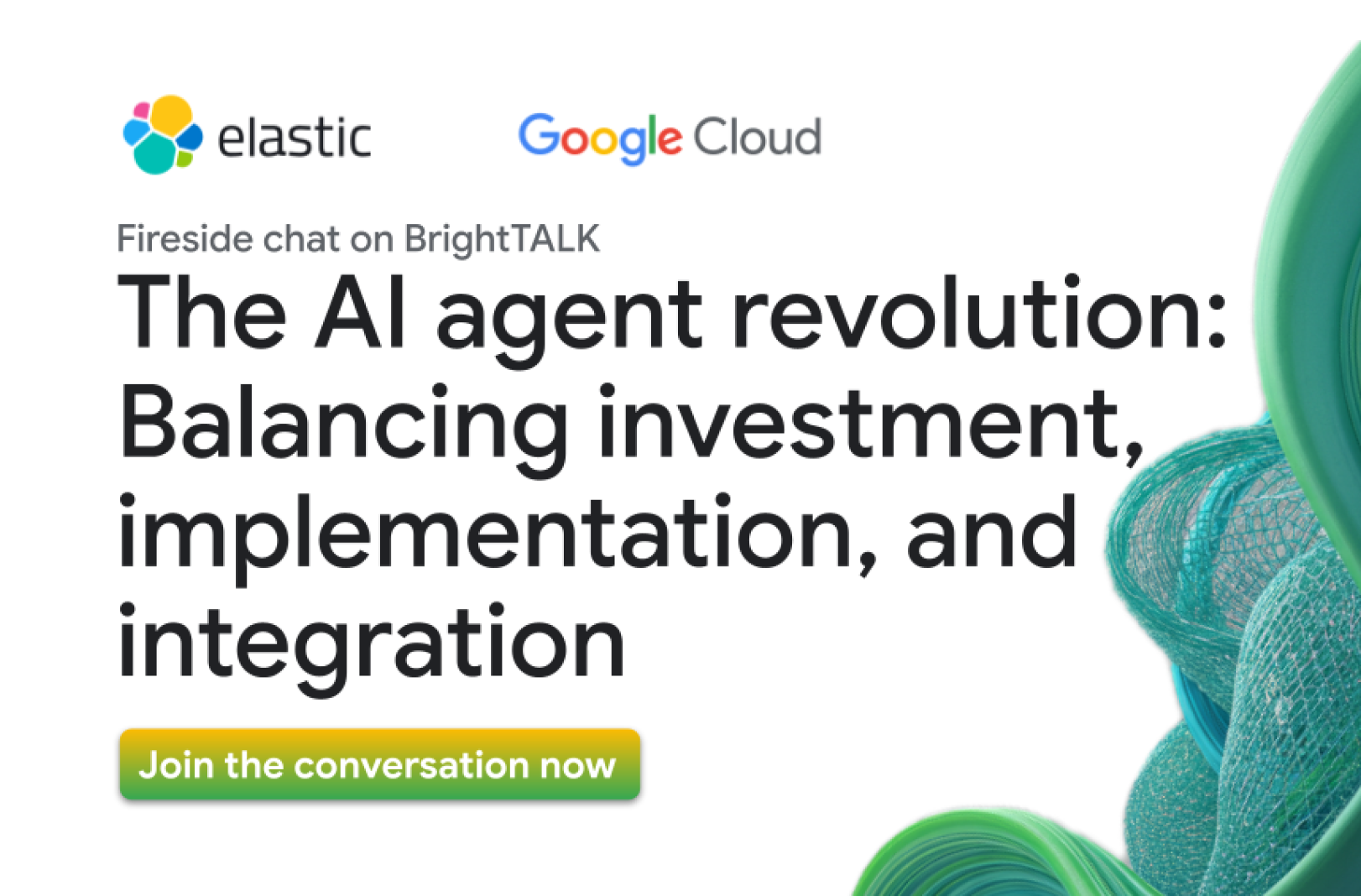 elastic

Google Cloud

Fireside chat on BrightTALK

The AI agent revolution: Balancing investment, implementation, and integration

Join the conversation now